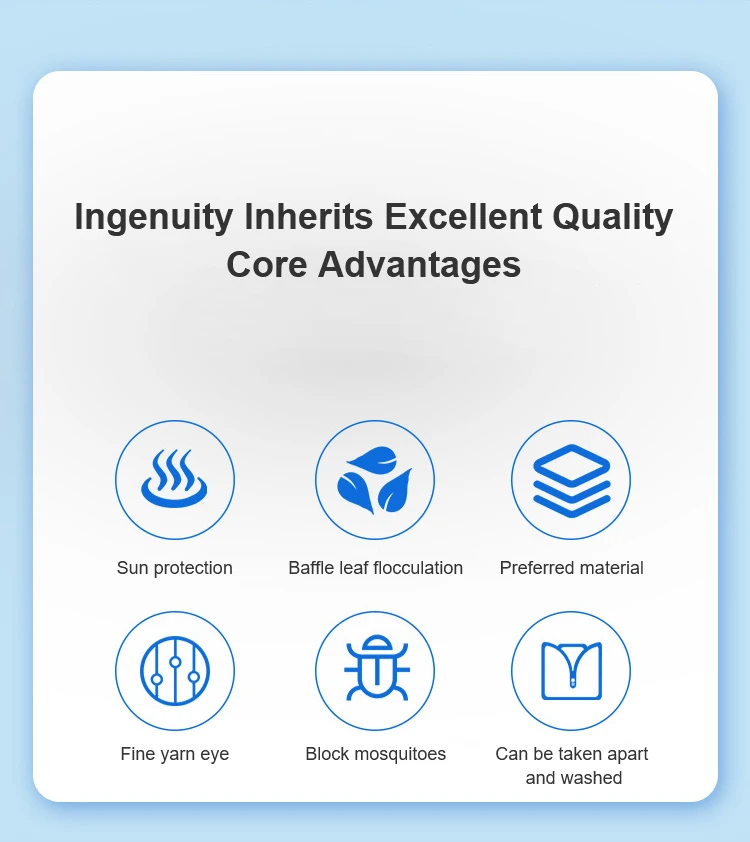 Ingenuity Inherits Excellent Quality
Core Advantages

Sun protection

Baffle leaf flocculation

Preferred material

Fine yarn eye

Block mosquitoes

Can be taken apart and washed